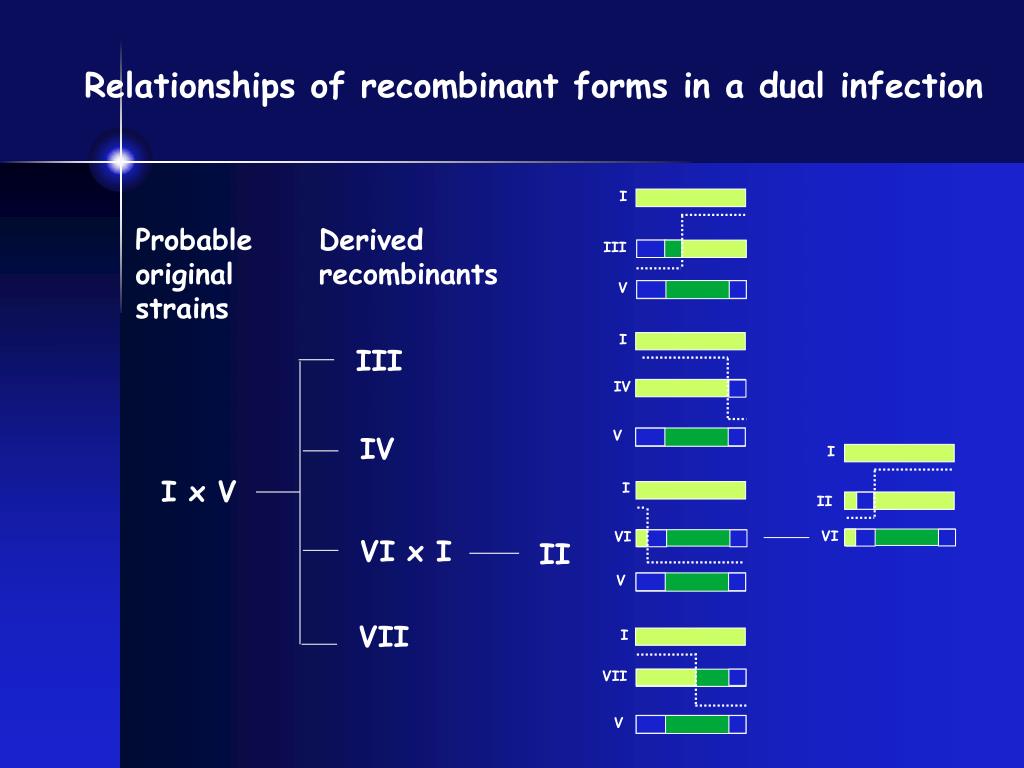 Relationships of recombinant forms in a dual infection

Probable original strains

Derived recombinants

I x V

III

IV

VI x I

II

VII

I
III
V

I
IV
V

I
VI
V

I
VII
V

I
II
VI